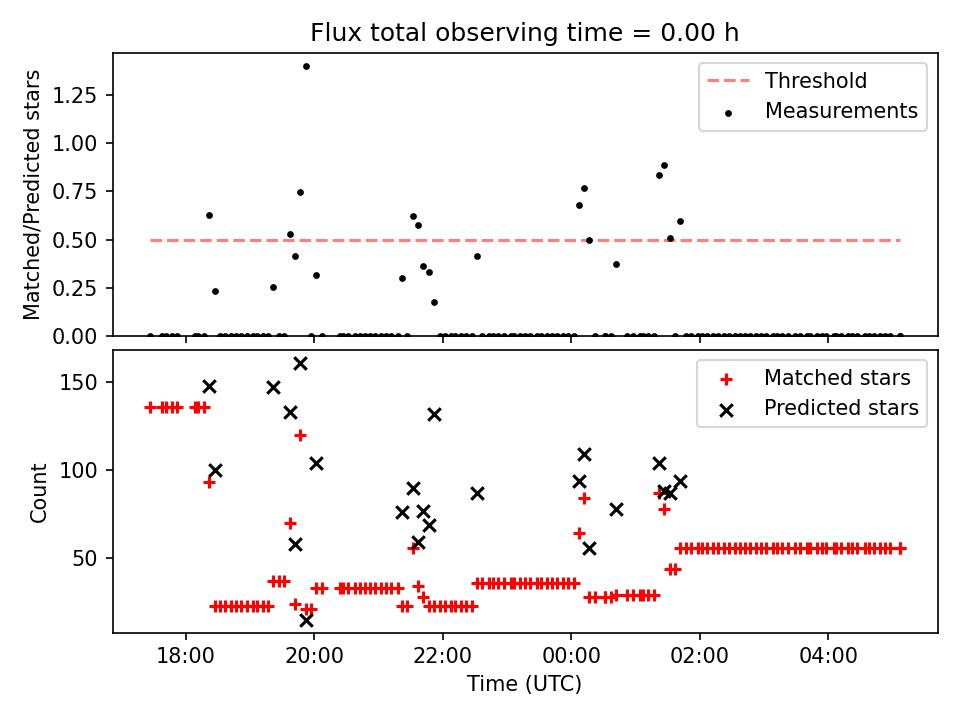 Flux total observing time = 0.00 h

Matched/Predicted stars

1.25
1.00
0.75
0.50
0.25
0.00

Threshold
Measurements

Count

150
100
50

Matched stars
Predicted stars

18:00
20:00
22:00
00:00
02:00
04:00

Time (UTC)